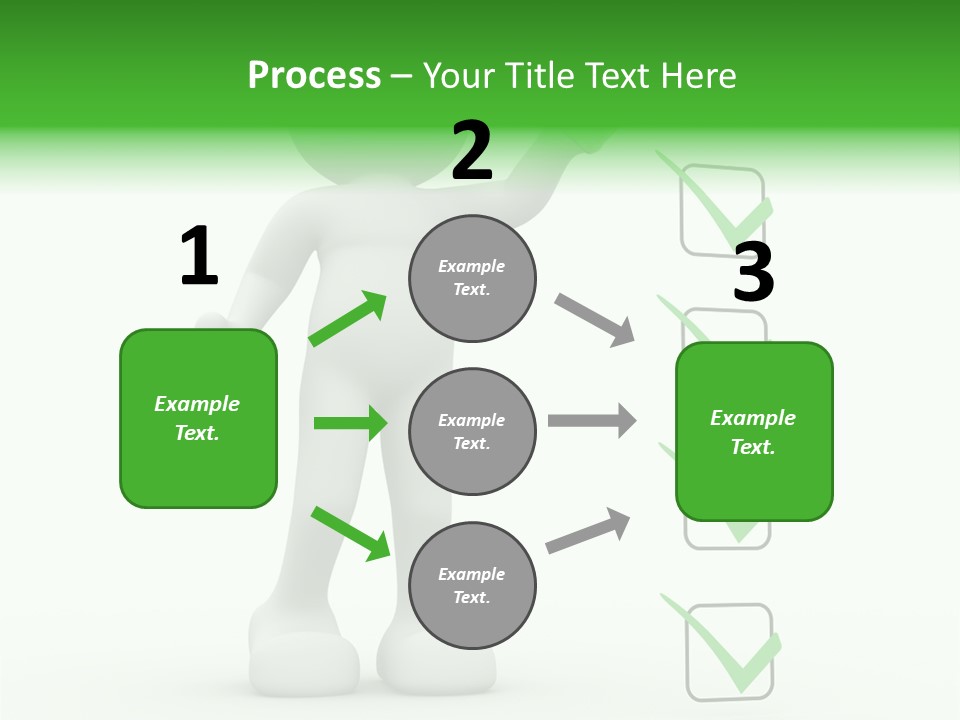 Process – Your Title Text Here

1

Example Text.

2

Example Text.

Example Text.

Example Text.

3

Example Text.